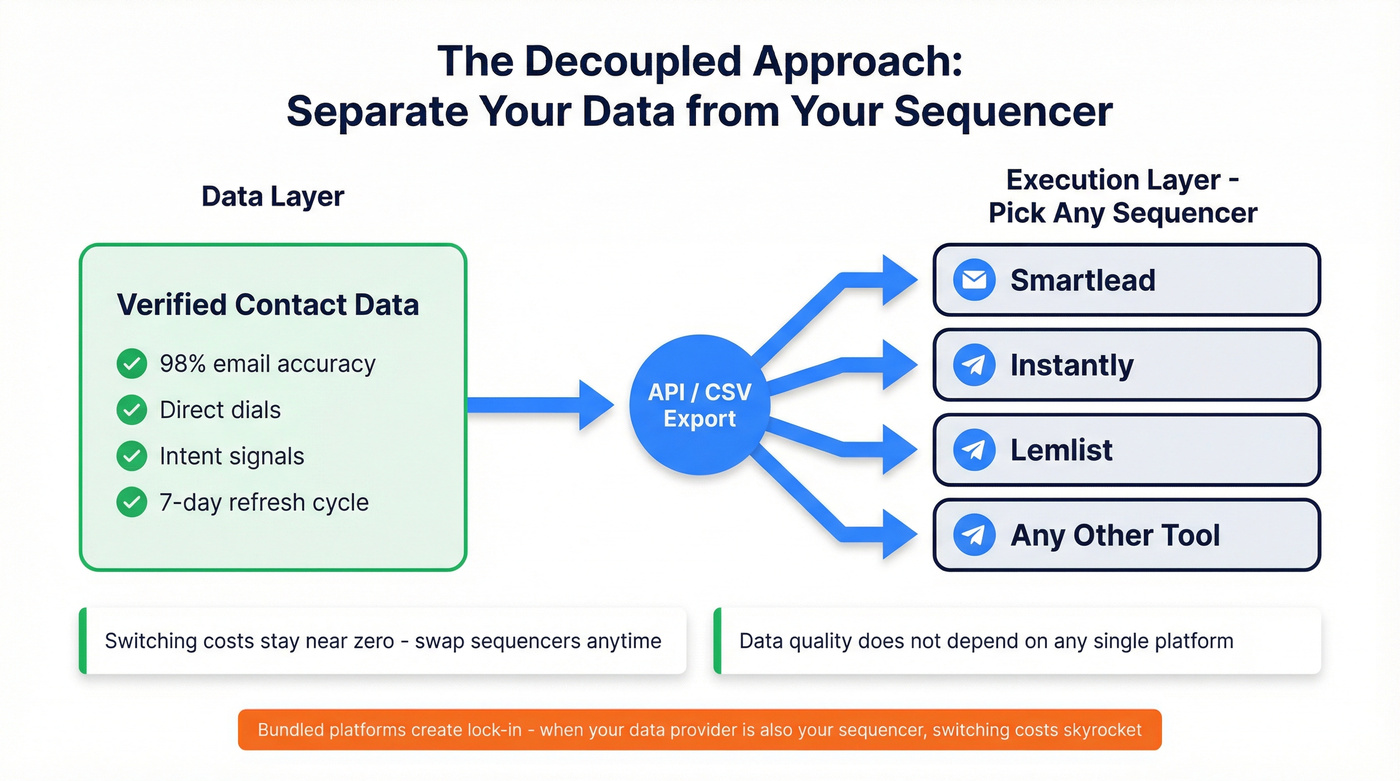 The Decoupled Approach:
Separate Your Data from Your Sequencer

Data Layer

Verified Contact Data

98% email accuracy

Direct dials

Intent signals

7-day refresh cycle

API / CSV Export

Execution Layer - Pick Any Sequencer

Smartlead

Instantly

Lemlist

Any Other Tool

Switching costs stay near zero - swap sequencers anytime

Data quality does not depend on any single platform

Bundled platforms create lock-in - when your data provider is also your sequencer, switching costs skyrocket